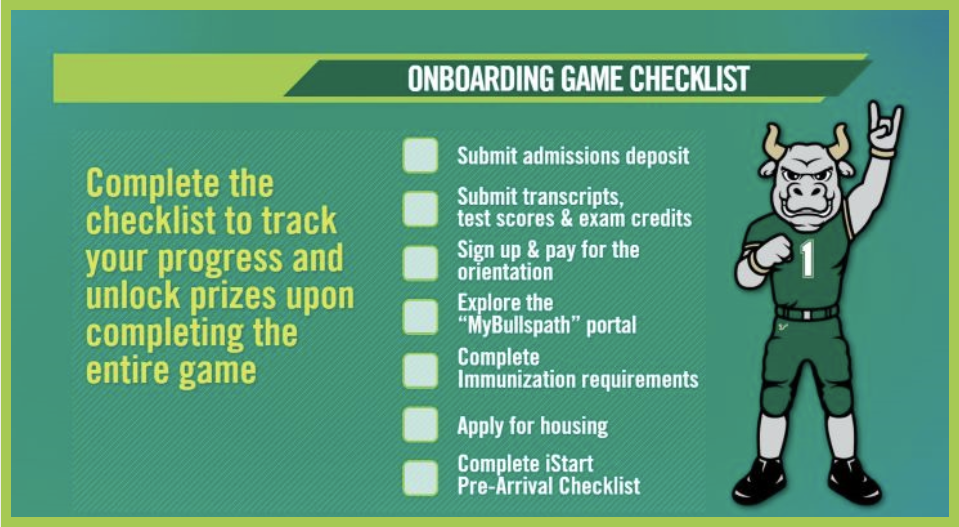 ONBOARDING GAME CHECKLIST

Complete the checklist to track your progress and unlock prizes upon completing the entire game

Submit admissions deposit

Submit transcripts, test scores & exam credits

Sign up & pay for the orientation

Explore the "MyBullspath" portal

Complete Immunization requirements

Apply for housing

Complete iStart Pre-Arrival Checklist

1